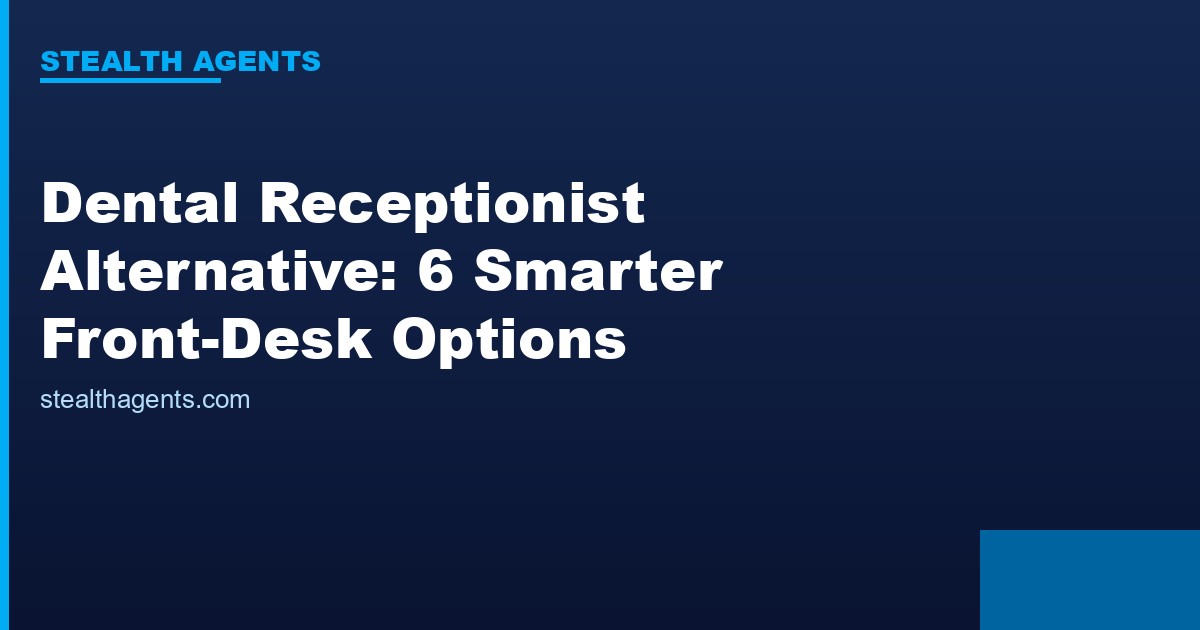 STEALTH AGENTS

Dental Receptionist Alternative: 6 Smarter Front-Desk Options

stealthagents.com